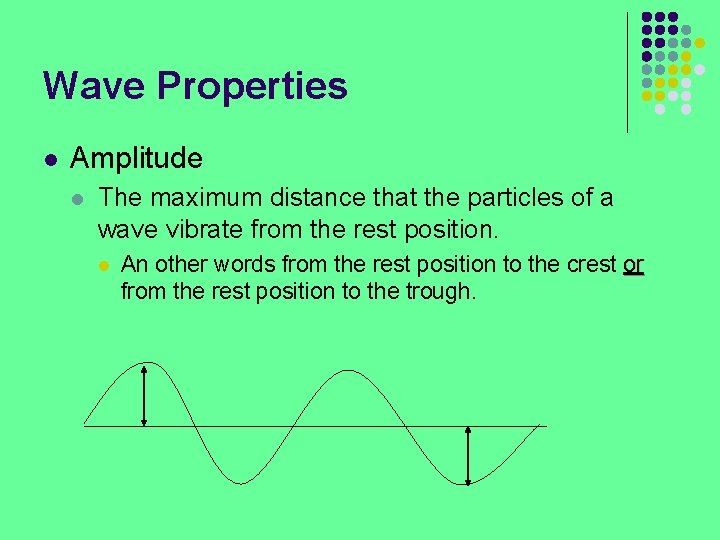 Wave Properties

Amplitude

The maximum distance that the particles of a wave vibrate from the rest position.

An other words from the rest position to the crest or from the rest position to the trough.